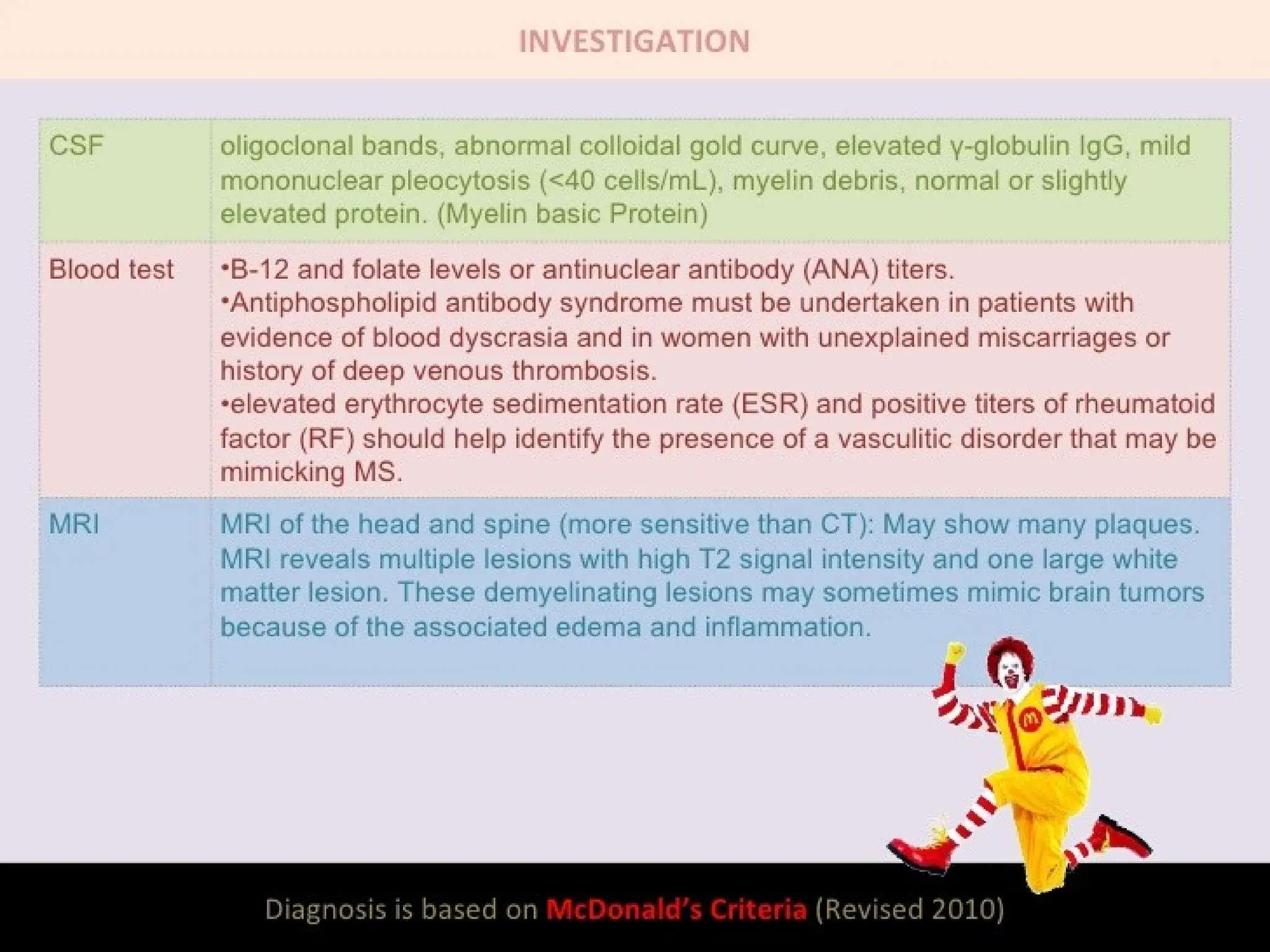 INVESTIGATION

| | |
|---|---|
| CSF | oligoclonal bands, abnormal colloidal gold curve, elevated γ-globulin IgG, mild mononuclear pleocytosis (<40 cells/mL), myelin debris, normal or slightly elevated protein. (Myelin basic Protein) |
| Blood test | •B-12 and folate levels or antinuclear antibody (ANA) titers. •Antiphospholipid antibody syndrome must be undertaken in patients with evidence of blood dyscrasia and in women with unexplained miscarriages or history of deep venous thrombosis. •elevated erythrocyte sedimentation rate (ESR) and positive titers of rheumatoid factor (RF) should help identify the presence of a vasculitic disorder that may be mimicking MS. |
| MRI | MRI of the head and spine (more sensitive than CT): May show many plaques. MRI reveals multiple lesions with high T2 signal intensity and one large white matter lesion. These demyelinating lesions may sometimes mimic brain tumors because of the associated edema and inflammation. |

M

Diagnosis is based on McDonald's Criteria (Revised 2010)